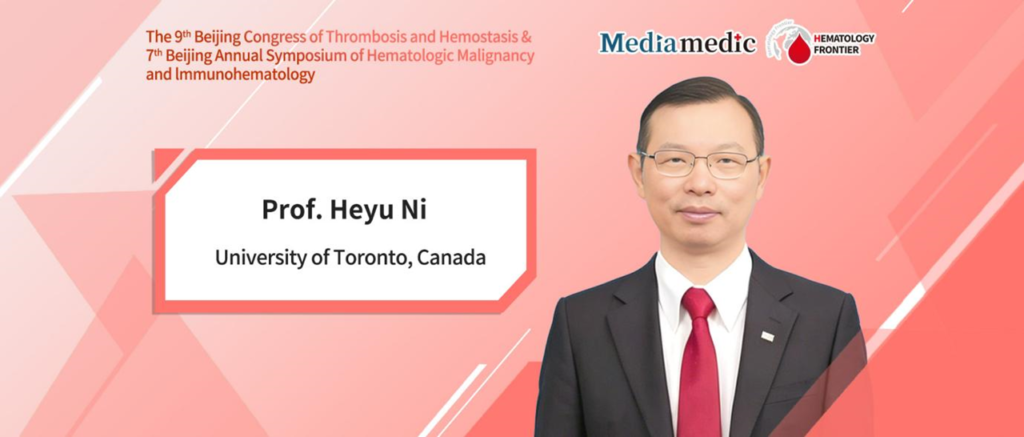 The 9th Beijing Congress of Thrombosis and Hemostasis & 7th Beijing Annual Symposium of Hematologic Malignancy and Immunohematology

Mediamedic

HEMATOLOGY FRONTIER

Prof. Heyu Ni

University of Toronto, Canada